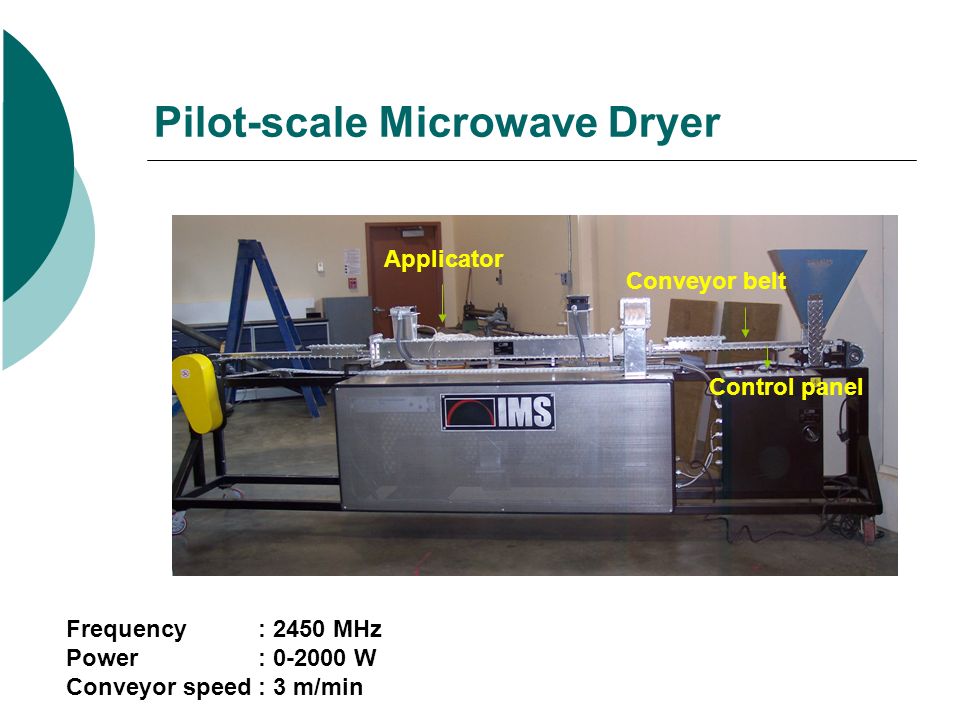 Pilot-scale Microwave Dryer

Applicator

Conveyor belt

Control panel

IMS

Frequency : 2450 MHz
Power : 0-2000 W
Conveyor speed : 3 m/min